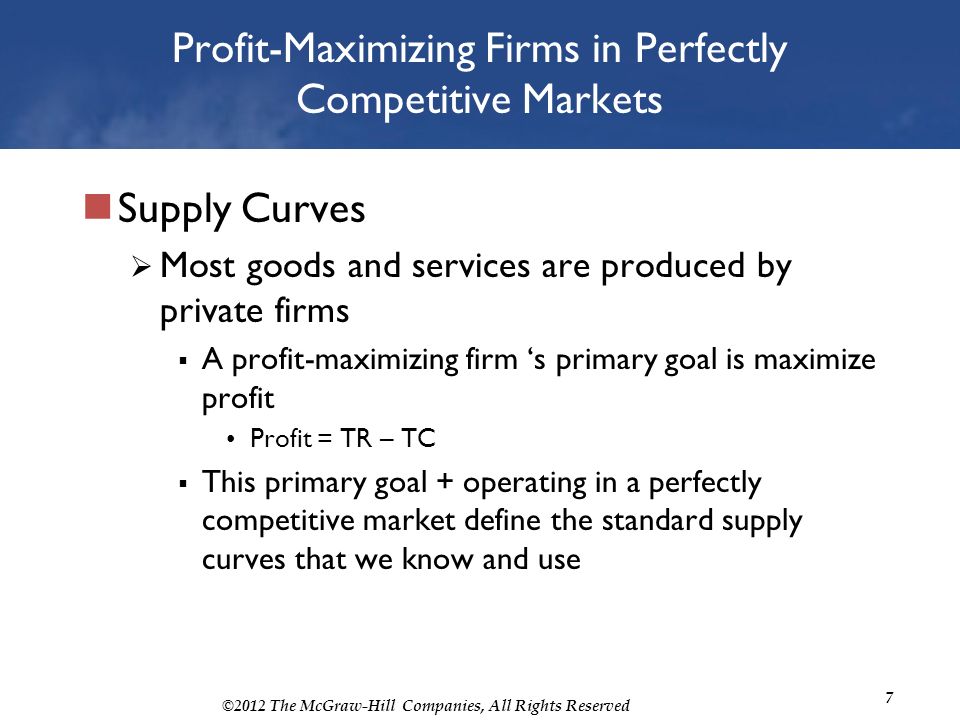 Profit-Maximizing Firms in Perfectly Competitive Markets

Supply Curves

Most goods and services are produced by private firms

A profit-maximizing firm ‘s primary goal is maximize profit

Profit = TR – TC

This primary goal + operating in a perfectly competitive market define the standard supply curves that we know and use

©2012 The McGraw-Hill Companies, All Rights Reserved

7